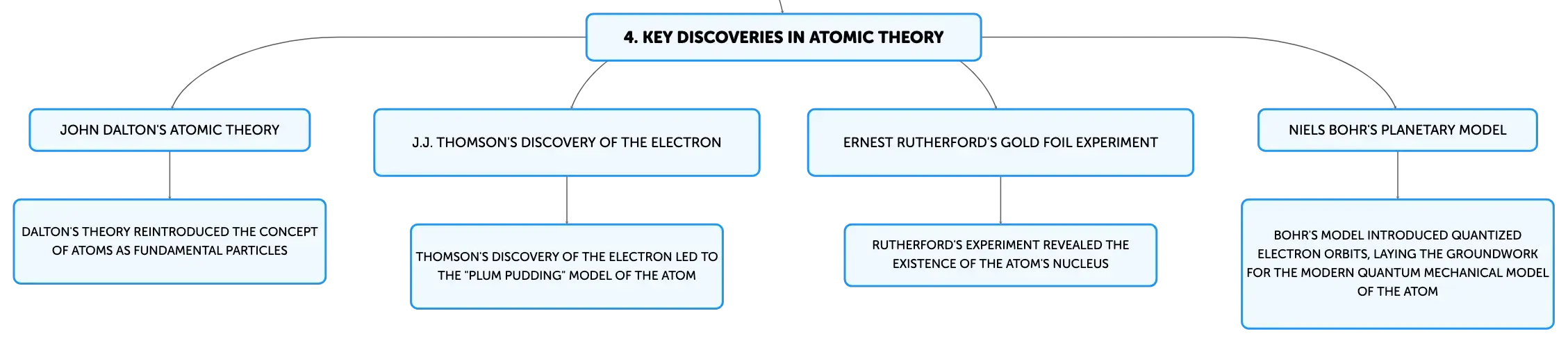 4. KEY DISCOVERIES IN ATOMIC THEORY

JOHN DALTON'S ATOMIC THEORY

DALTON'S THEORY REINTRODUCED THE CONCEPT OF ATOMS AS FUNDAMENTAL PARTICLES

J.J. THOMSON'S DISCOVERY OF THE ELECTRON

THOMSON'S DISCOVERY OF THE ELECTRON LED TO THE "PLUM PUDDING" MODEL OF THE ATOM

ERNEST RUTHERFORD'S GOLD FOIL EXPERIMENT

RUTHERFORD'S EXPERIMENT REVEALED THE EXISTENCE OF THE ATOM'S NUCLEUS

NIELS BOHR'S PLANETARY MODEL

BOHR'S MODEL INTRODUCED QUANTIZED ELECTRON ORBITS, LAYING THE GROUNDWORK FOR THE MODERN QUANTUM MECHANICAL MODEL OF THE ATOM